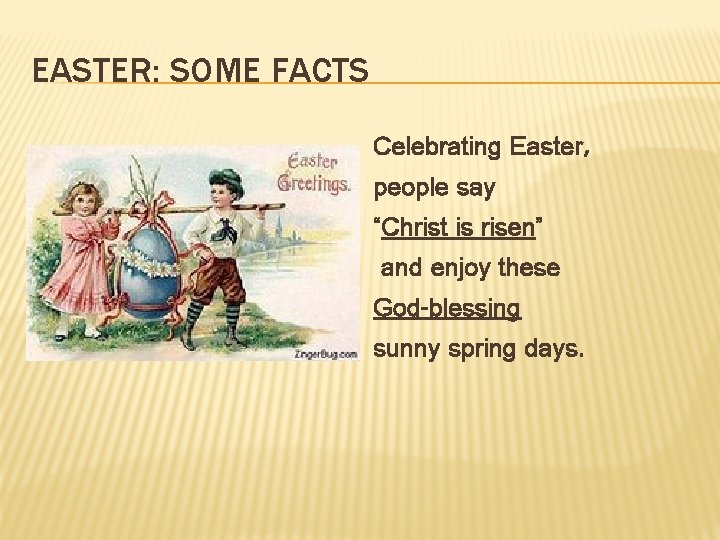 EASTER: SOME FACTS

Easter Greetings.

ZingerBug.com

Celebrating Easter, people say "Christ is risen" and enjoy these God-blessing sunny spring days.